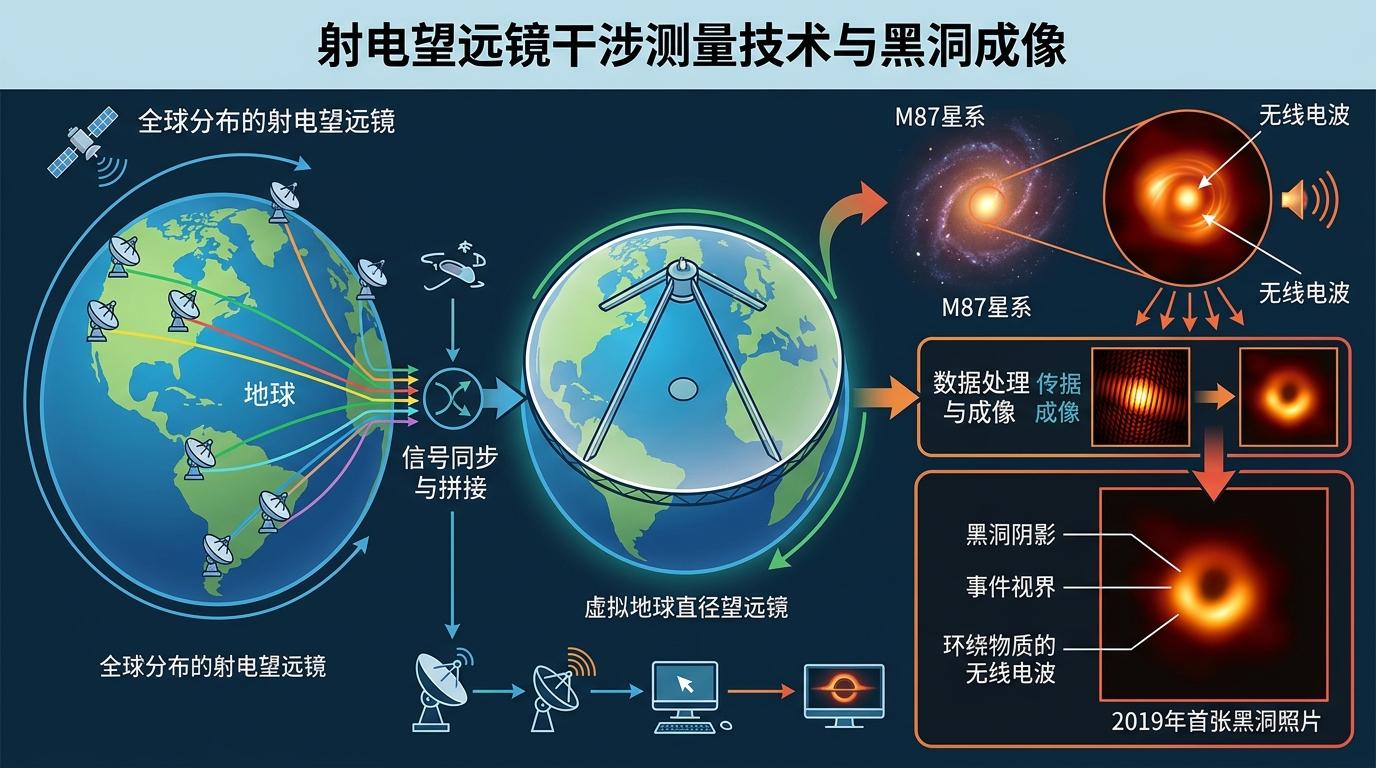 射电望远镜干涉测量技术与黑洞成像

全球分布的射电望远镜

地球

信号同步与拼接

全球分布的射电望远镜

虚拟地球直径望远镜

M87星系

M87星系

无线电波

无线电波

数据处理与成像 传据成像

黑洞阴影

事件视界

环绕物质的无线电波

2019年首张黑洞照片